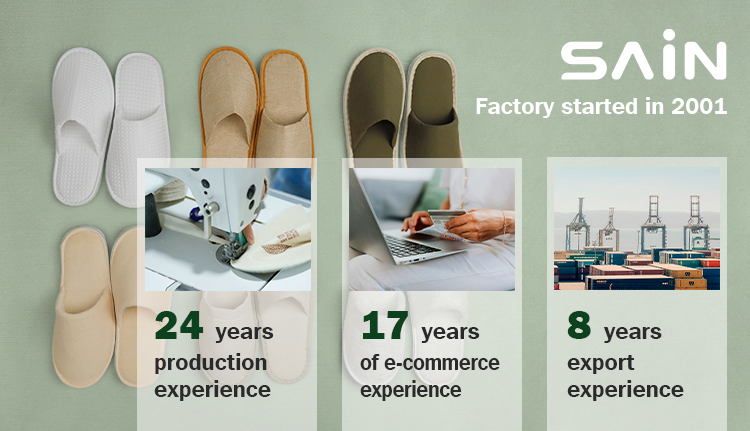 SAIN
Factory started in 2001

24 years
production experience

17 years
of e-commerce experience

8 years
export experience